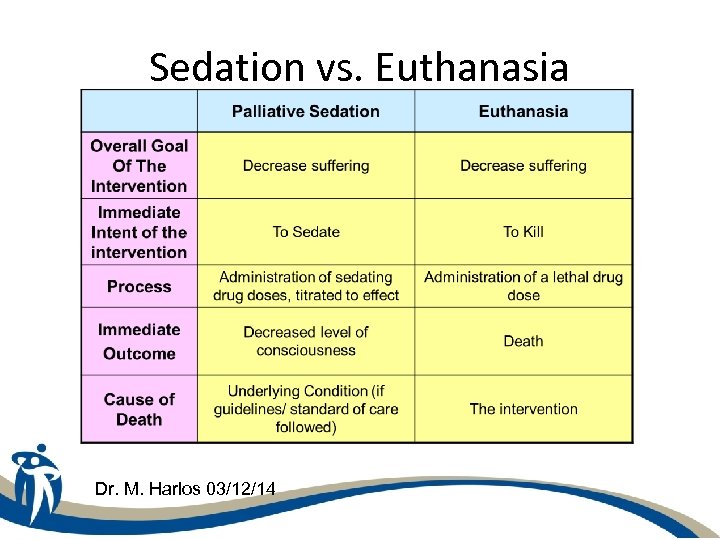 Sedation vs. Euthanasia

| | Palliative Sedation | Euthanasia |
|---|---|---|
| Overall Goal Of The Intervention | Decrease suffering | Decrease suffering |
| Immediate Intent of the intervention | To Sedate | To Kill |
| Process | Administration of sedating drug doses, titrated to effect | Administration of a lethal drug dose |
| Immediate Outcome | Decreased level of consciousness | Death |
| Cause of Death | Underlying Condition (if guidelines/ standard of care followed) | The intervention |

Dr. M. Harlos 03/12/14